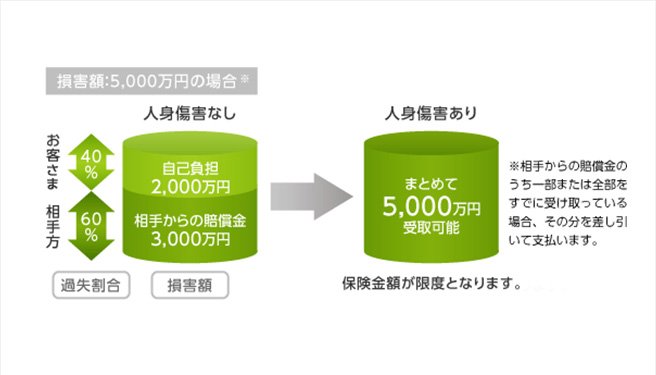 損害額:5,000万円の場合※

人身傷害なし

お客さま

40%

相手方

60%

自己負担
2,000万円

相手からの賠償金
3,000万円

過失割合

損害額

人身傷害あり

まとめて
5,000万円
受取可能

※相手からの賠償金のうち一部または全部をすでに受け取っている場合、その分を差し引いて支払います。

保険金額が限度となります。